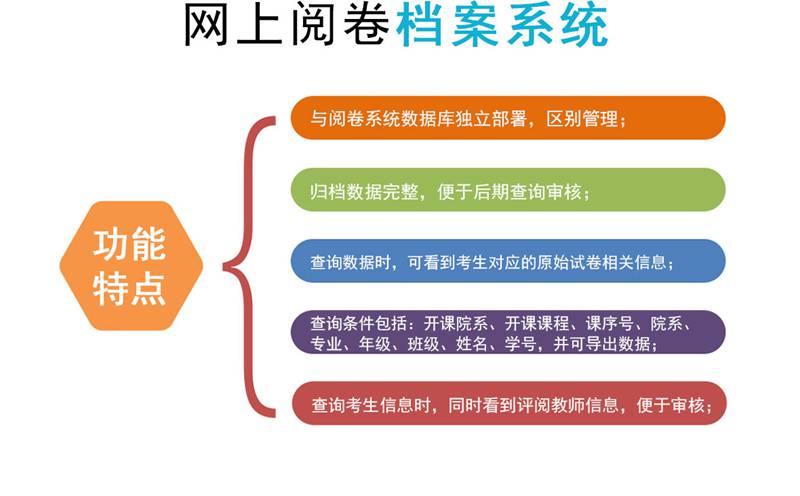 网上阅卷档案系统

功能特点

与阅卷系统数据库独立部署，区别管理；

归档数据完整，便于后期查询审核；

查询数据时，可看到考生对应的原始试卷相关信息；

查询条件包括：开课院系、开课课程、课序号、院系、专业、年级、班级、姓名、学号，并可导出数据；

查询考生信息时，同时看到评阅教师信息，便于审核；